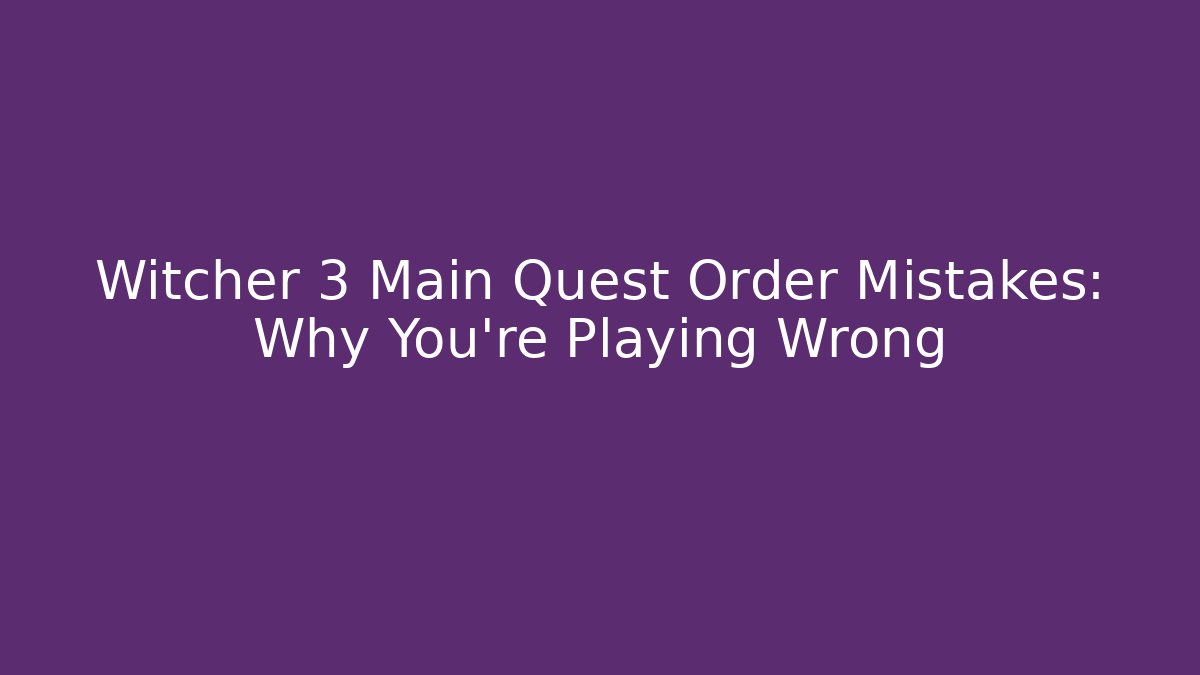 Witcher 3 Main Quest Order Mistakes: Why You're Playing Wrong